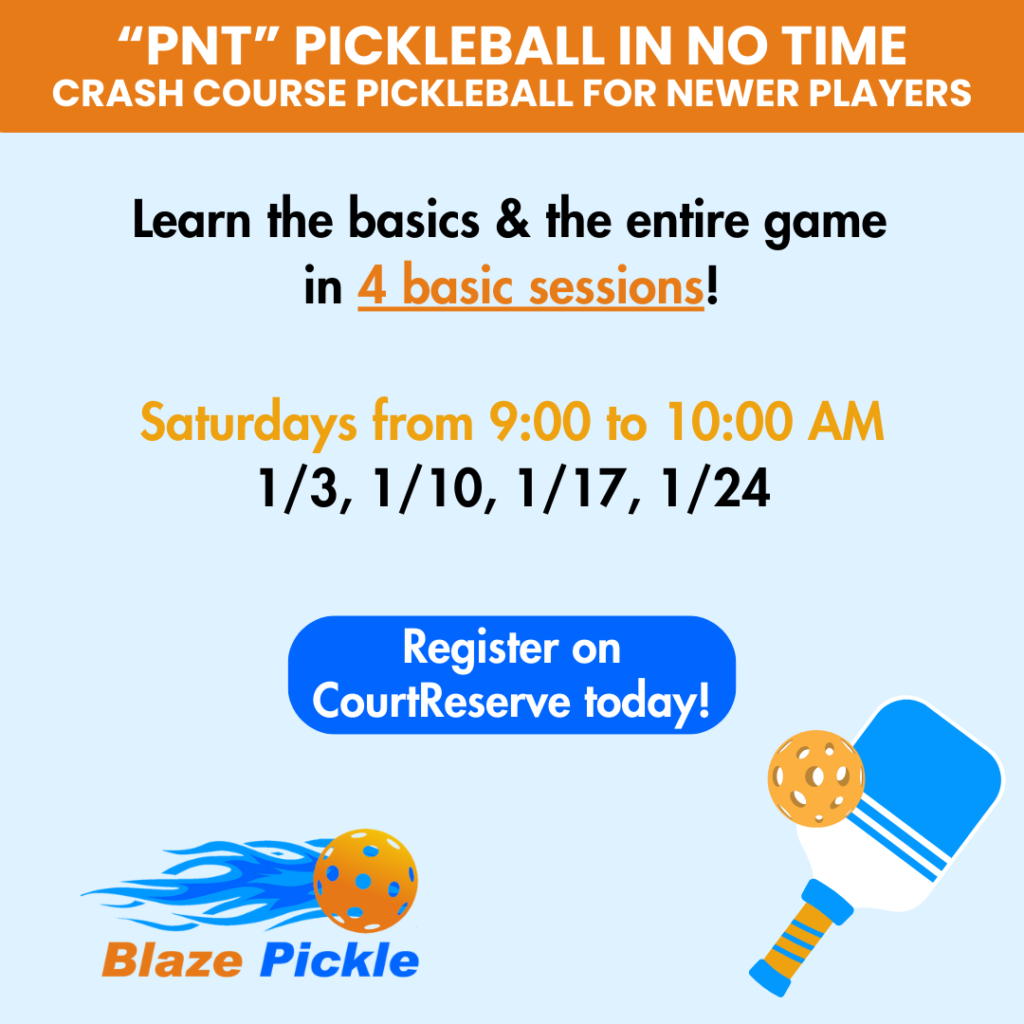 “PNT” PICKLEBALL IN NO TIME
CRASH COURSE PICKLEBALL FOR NEWER PLAYERS

Learn the basics & the entire game in 4 basic sessions!

Saturdays from 9:00 to 10:00 AM
1/3, 1/10, 1/17, 1/24

Register on CourtReserve today!

Blaze Pickle